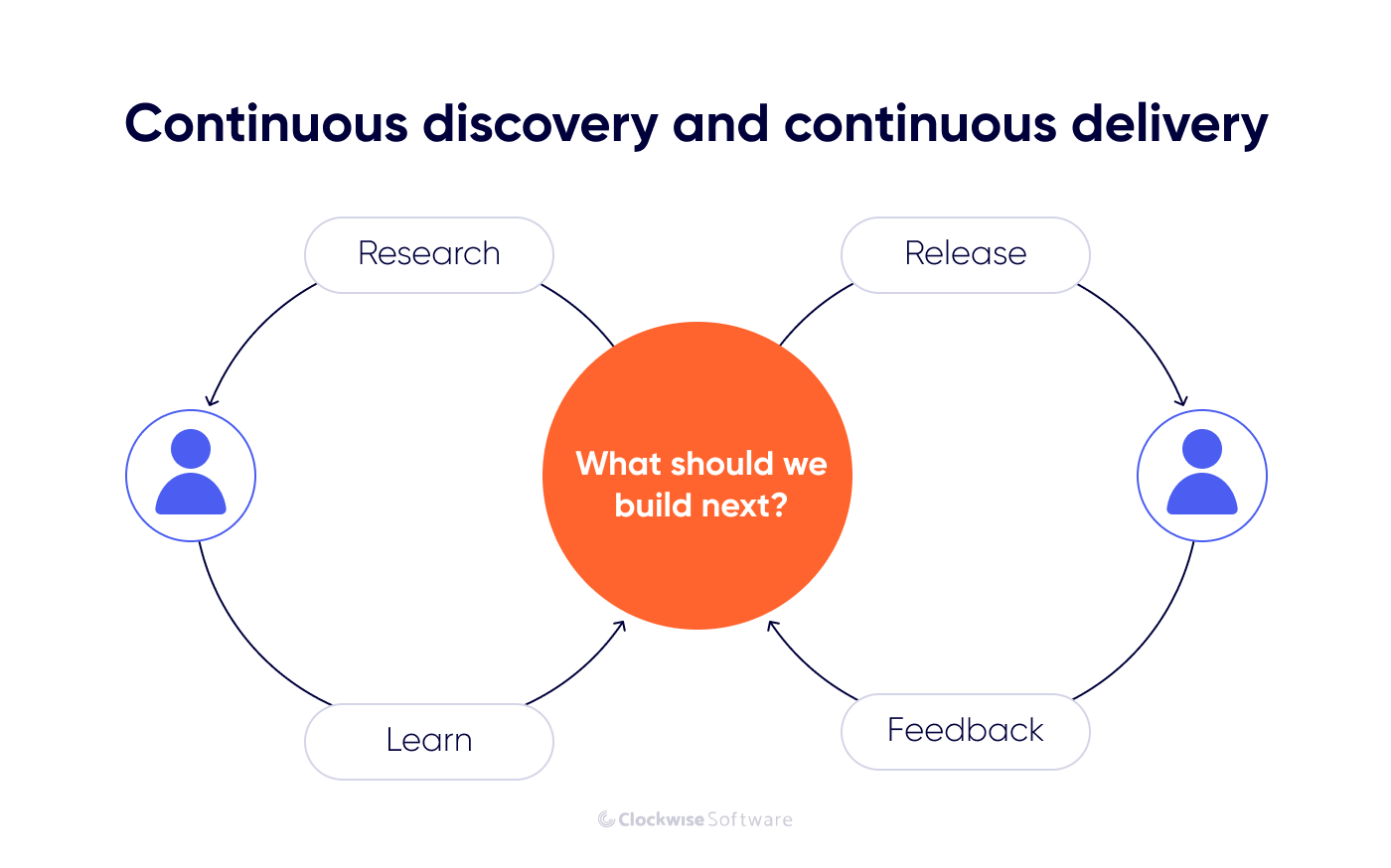 Continuous discovery and continuous delivery

Research

Release

What should we build next?

Learn

Feedback

Clockwise Software